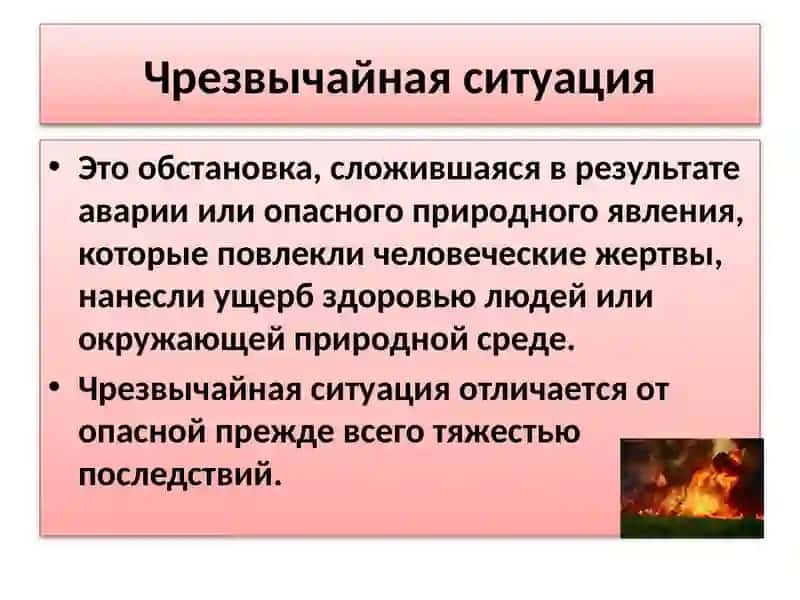 Чрезвычайная ситуация

• Это обстановка, сложившаяся в результате аварии или опасного природного явления, которые повлекли человеческие жертвы, нанесли ущерб здоровью людей или окружающей природной среде.

• Чрезвычайная ситуация отличается от опасной прежде всего тяжестью последствий.